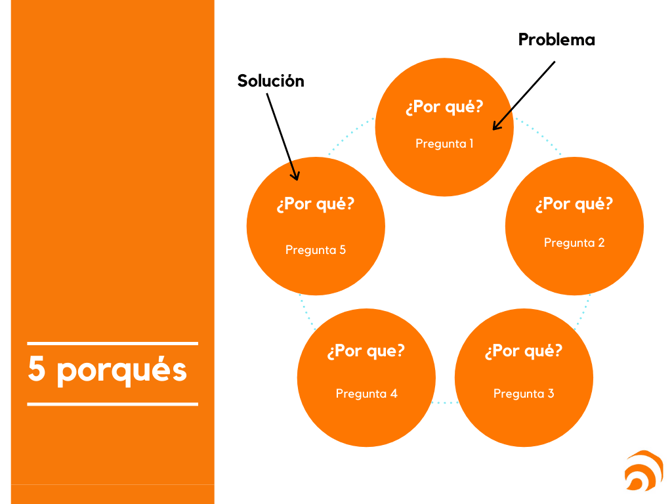 5 porqués

Problema

Solución

¿Por qué?
Pregunta 1

¿Por qué?
Pregunta 2

¿Por qué?
Pregunta 3

¿Por que?
Pregunta 4

¿Por qué?
Pregunta 5